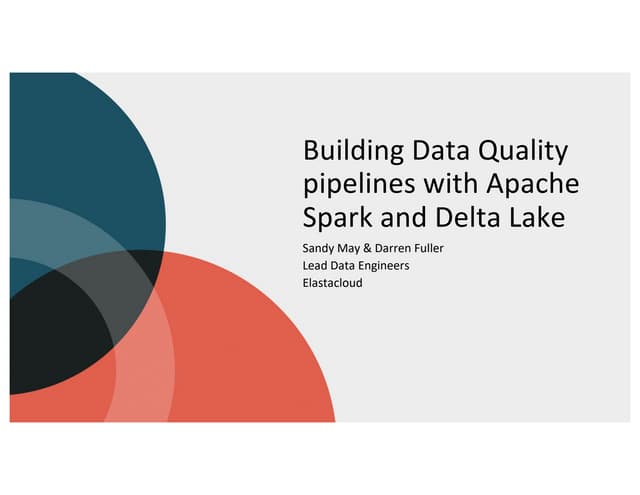 Building Data Quality pipelines with Apache Spark and Delta Lake

Sandy May & Darren Fuller
Lead Data Engineers
Elastacloud